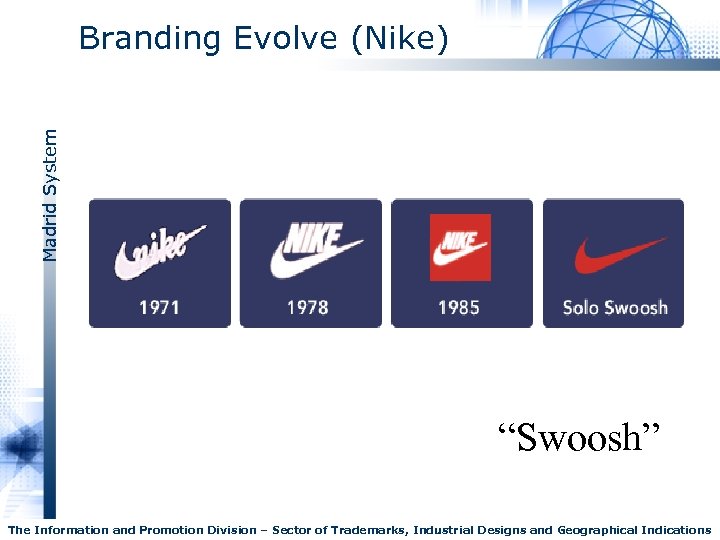 Branding Evolve (Nike)

Madrid System

nike
1971

NIKE
1978

NIKE
1985

Solo Swoosh

“Swoosh”

The Information and Promotion Division – Sector of Trademarks, Industrial Designs and Geographical Indications